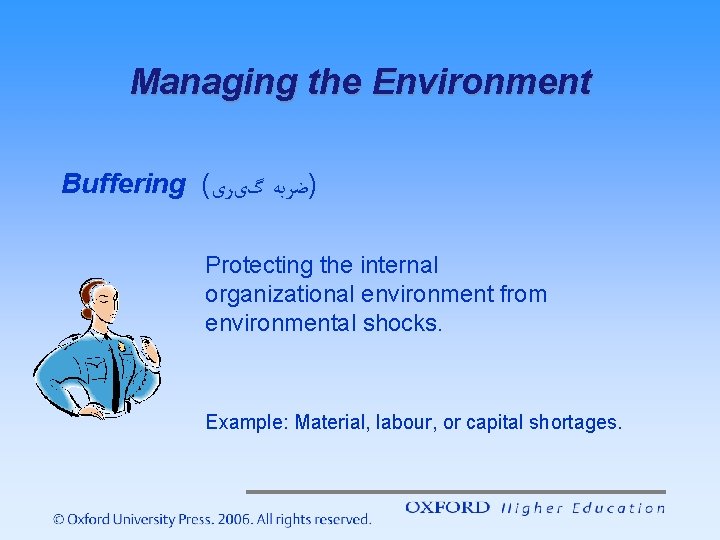 Managing the Environment

Buffering (ضربه گیری)

Protecting the internal organizational environment from environmental shocks.

Example: Material, labour, or capital shortages.

© Oxford University Press. 2006. All rights reserved.

OXFORD Higher Education